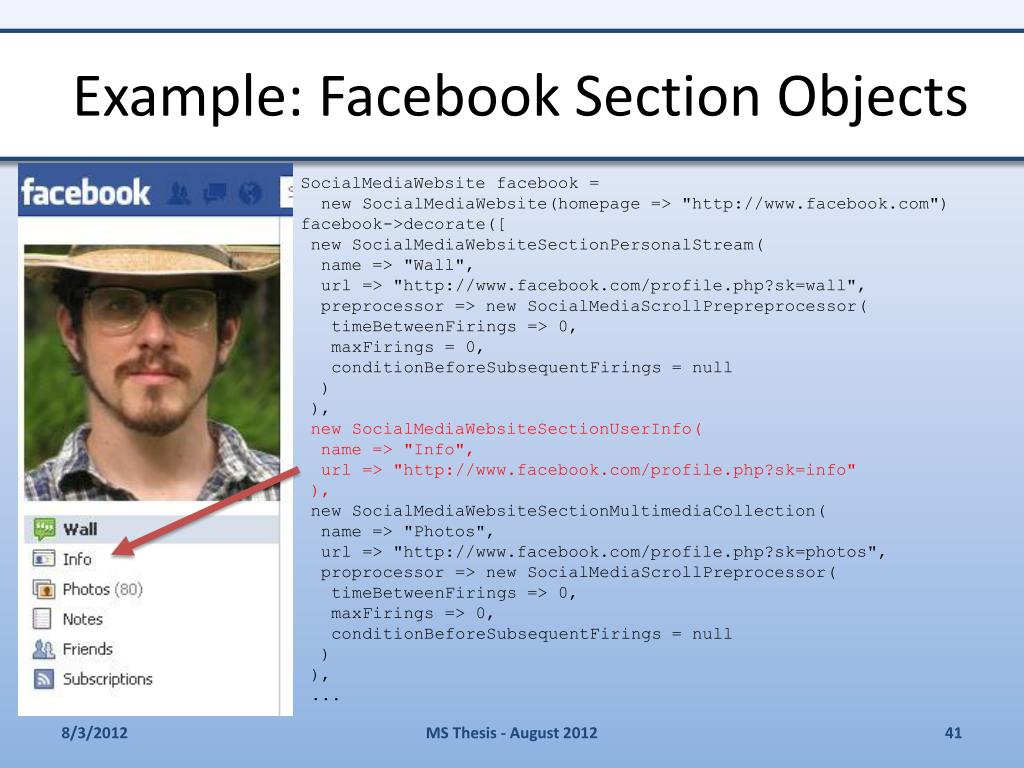 Example: Facebook Section Objects

facebook

Wall
Info
Photos (80)
Notes
Friends
Subscriptions

SocialMediaWebsite facebook =
 new SocialMediaWebsite(homepage => "http://www.facebook.com")
facebook->decorate([
 new SocialMediaWebsiteSectionPersonalStream(
  name => "Wall",
  url => "http://www.facebook.com/profile.php?sk=wall",
  preprocessor => new SocialMediaScrollPrepreprocessor(
   timeBetweenFirings => 0,
   maxFirings = 0,
   conditionBeforeSubsequentFirings = null
  )
 ),
 new SocialMediaWebsiteSectionUserInfo(
  name => "Info",
  url => "http://www.facebook.com/profile.php?sk=info"
 ),
 new SocialMediaWebsiteSectionMultimediaCollection(
  name => "Photos",
  url => "http://www.facebook.com/profile.php?sk=photos",
  proprocessor => new SocialMediaScrollPreprocessor(
   timeBetweenFirings => 0,
   maxFirings => 0,
   conditionBeforeSubsequentFirings = null
  )
 ),
 ...

8/3/2012
MS Thesis - August 2012
41